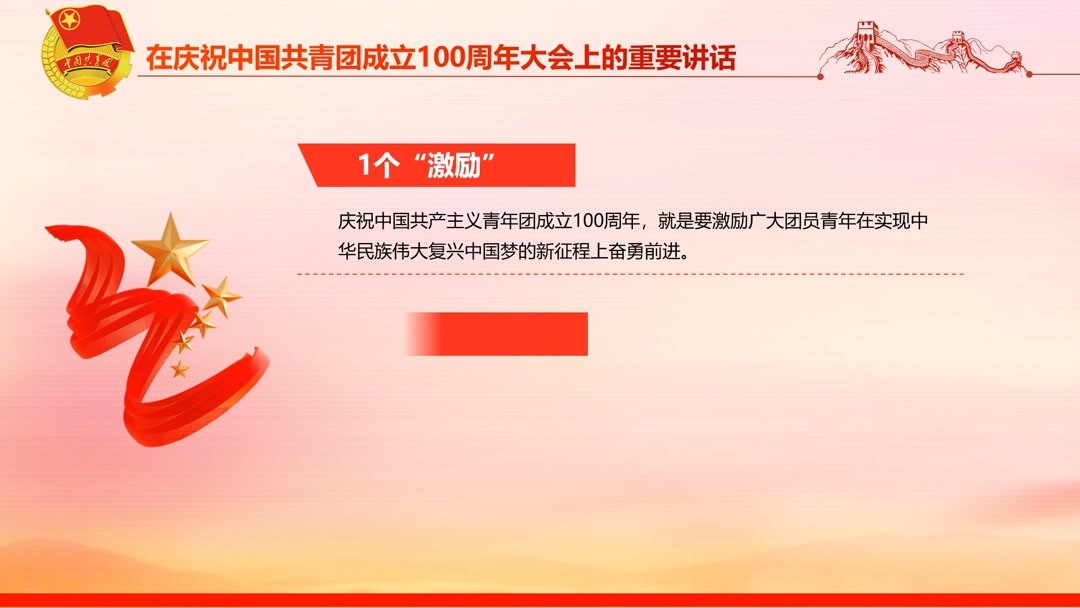 中国共青团

在庆祝中国共青团成立100周年大会上的重要讲话

1个“激励”

庆祝中国共产主义青年团成立100周年，就是要激励广大团员青年在实现中华民族伟大复兴中国梦的新征程上奋勇前进。